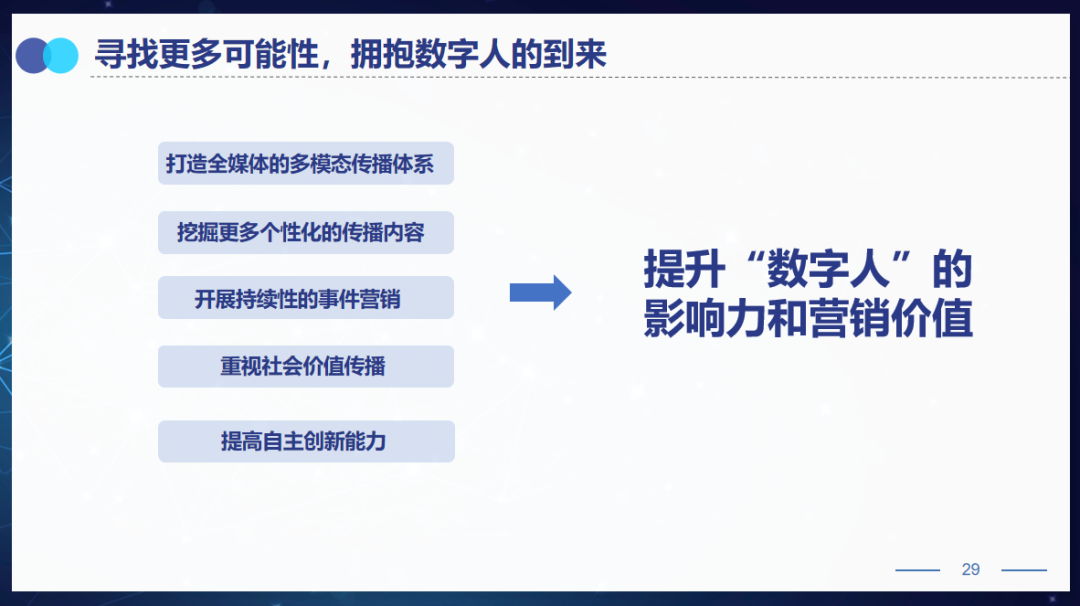 寻找更多可能性，拥抱数字人的到来

打造全媒体的多模态传播体系

挖掘更多个性化的传播内容

开展持续性的事件营销

重视社会价值传播

提高自主创新能力

提升“数字人”的影响力和营销价值

29